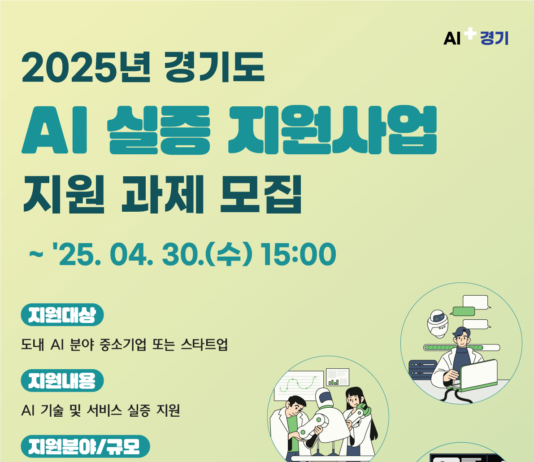 AI + 경기

2025년 경기도
AI 실증 지원사업
지원 과제 모집

~ '25. 04. 30.(수) 15:00

지원대상
도내 AI 분야 중소기업 또는 스타트업

지원내용
AI 기술 및 서비스 실증 지원

지원분야/규모